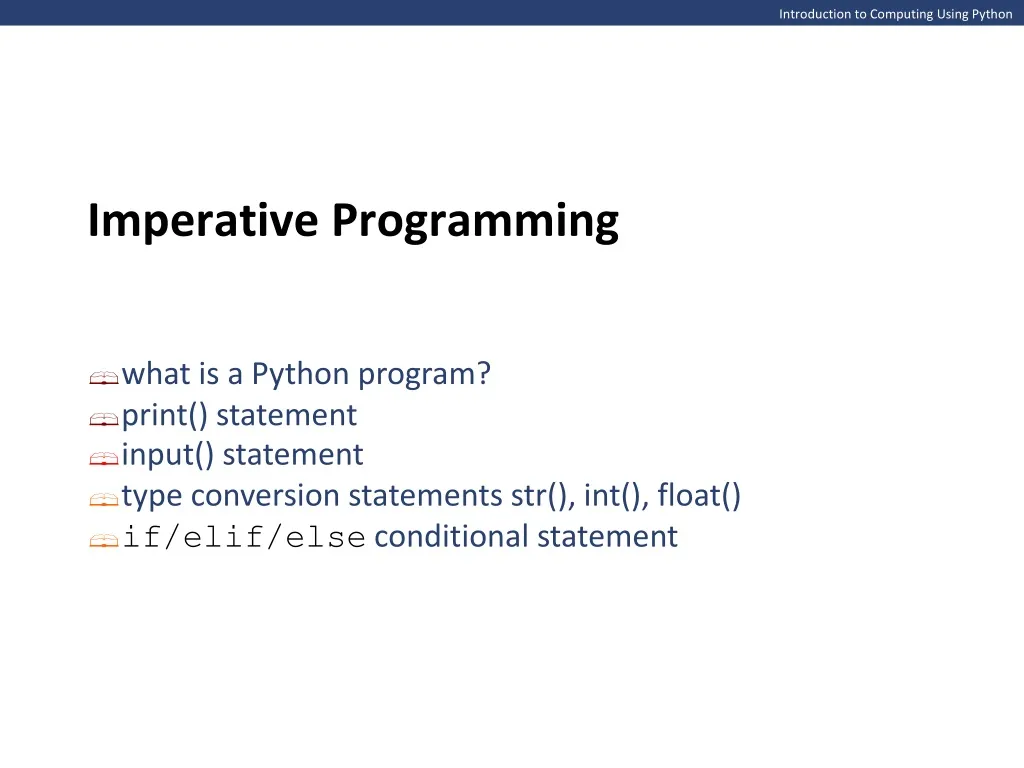 Introduction to Computing Using Python

Imperative Programming

what is a Python program?
print() statement
input() statement
type conversion statements str(), int(), float()
if/elif/else conditional statement